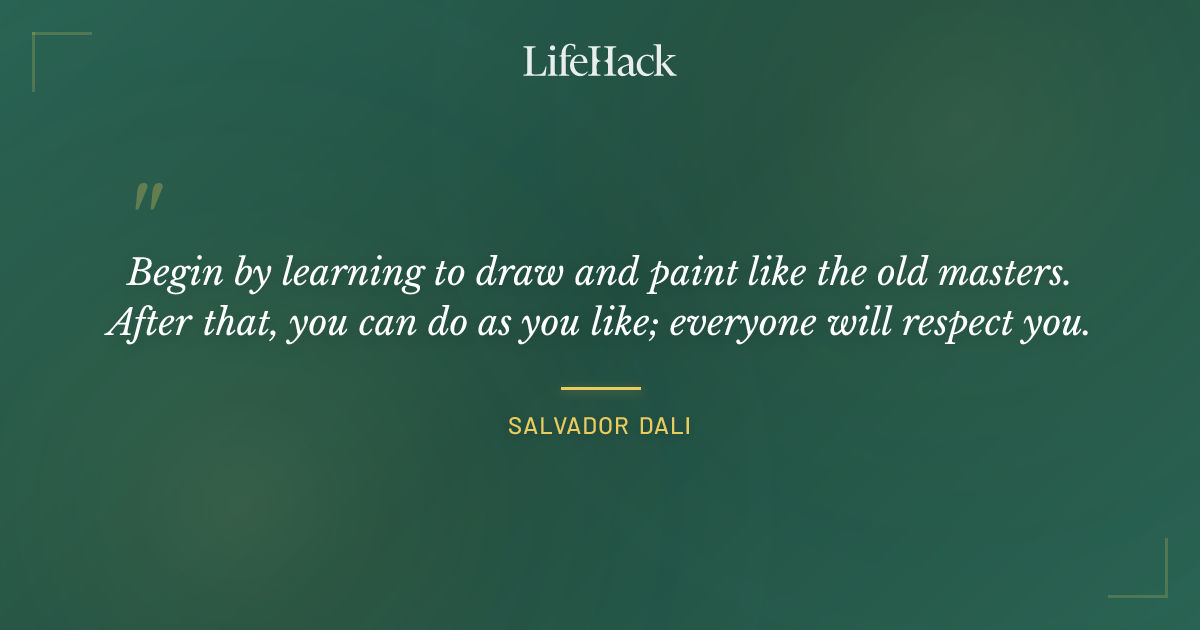 LifeHack

"

Begin by learning to draw and paint like the old masters. After that, you can do as you like; everyone will respect you.

SALVADOR DALI